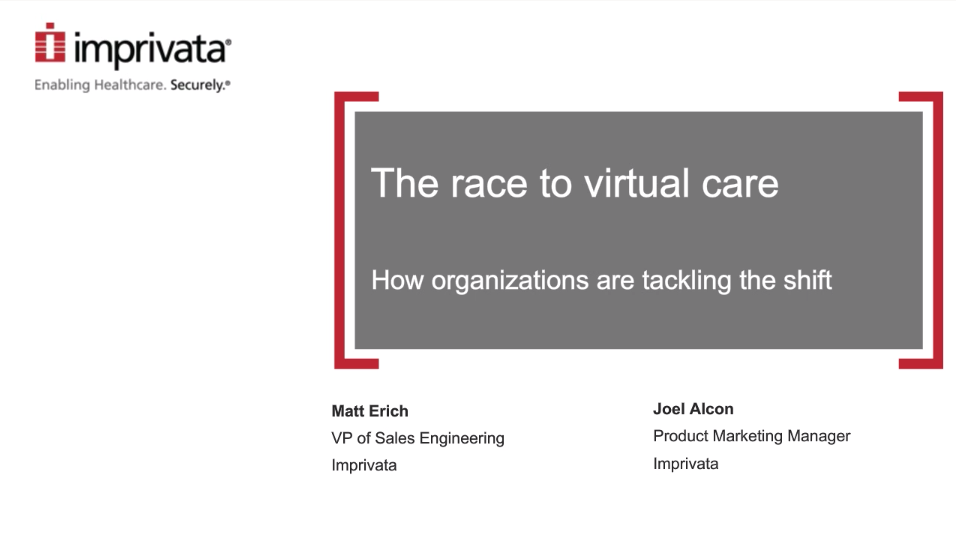 imprivata®
Enabling Healthcare. Securely.®

The race to virtual care

How organizations are tackling the shift

Matt Erich
VP of Sales Engineering
Imprivata

Joel Alcon
Product Marketing Manager
Imprivata